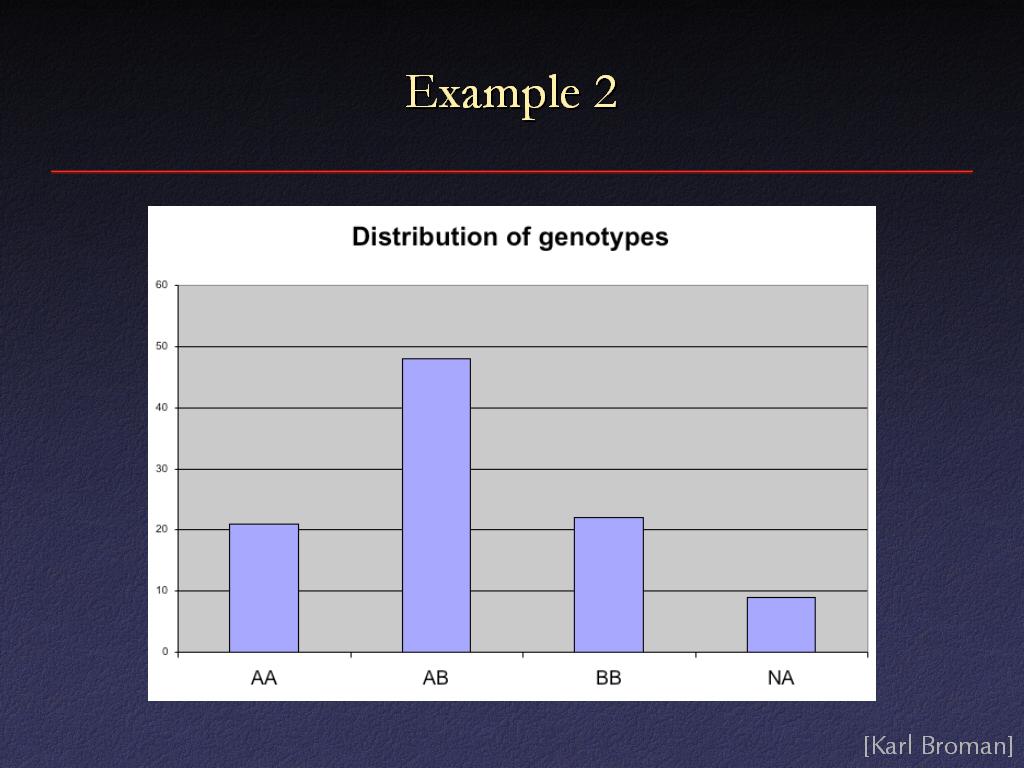 Example 2

Distribution of genotypes

60
50
40
30
20
10
0

AA
AB
BB
NA

[Karl Broman]